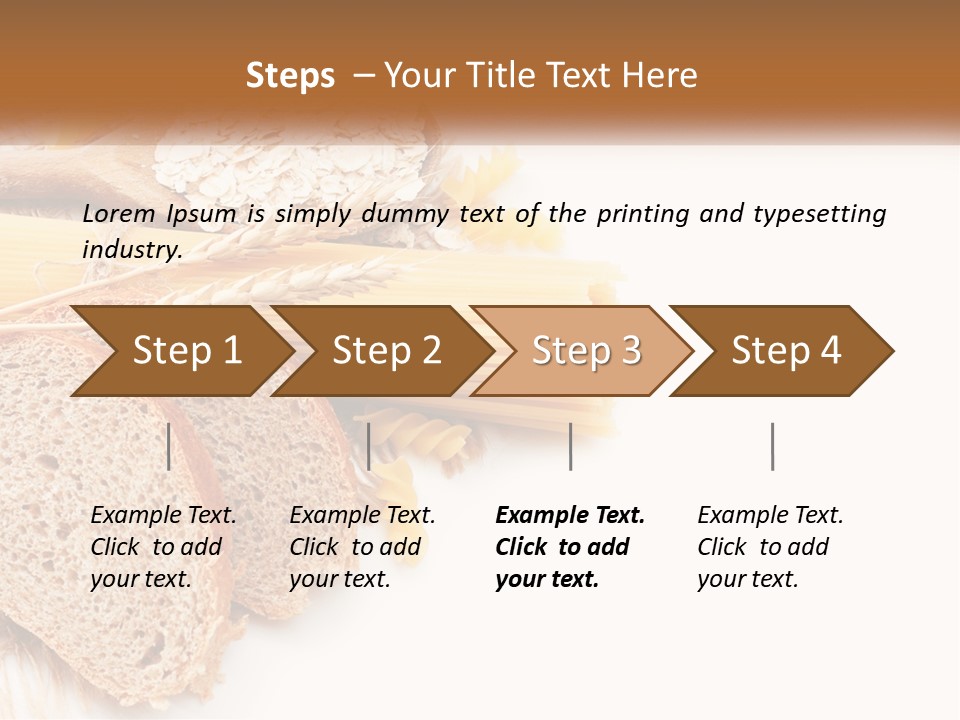 Steps – Your Title Text Here

Lorem Ipsum is simply dummy text of the printing and typesetting industry.

Step 1

Step 2

Step 3

Step 4

Example Text. Click to add your text.

Example Text. Click to add your text.

Example Text. Click to add your text.

Example Text. Click to add your text.